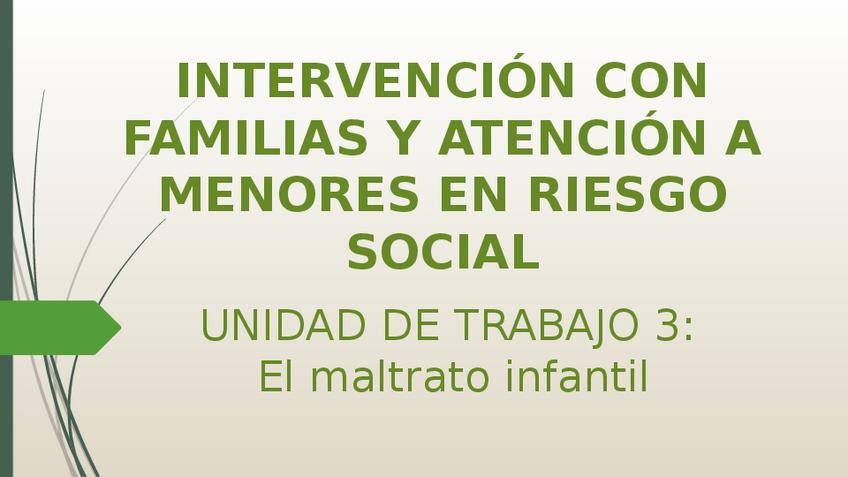 INTERVENCIÓN CON FAMILIAS Y ATENCIÓN A MENORES EN RIESGO SOCIAL

UNIDAD DE TRABAJO 3:
El maltrato infantil